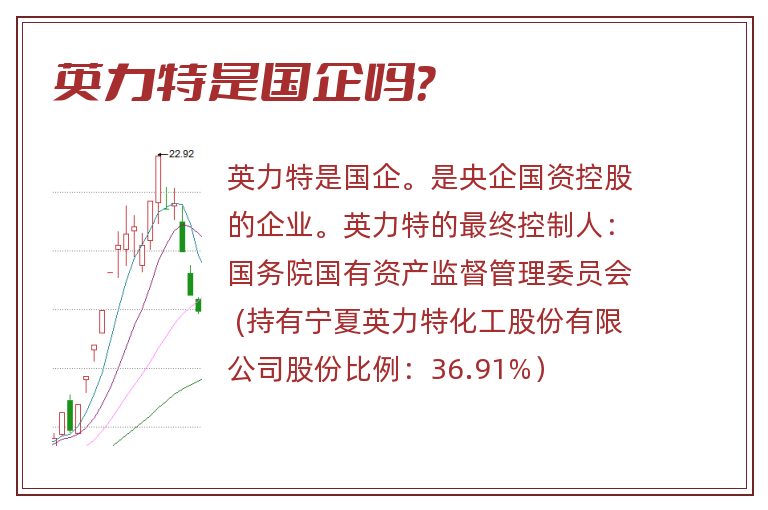 英力特是国企吗?

22.92

英力特是国企。是央企国资控股的企业。英力特的最终控制人：国务院国有资产监督管理委员会（持有宁夏英力特化工股份有限公司股份比例：36.91%）